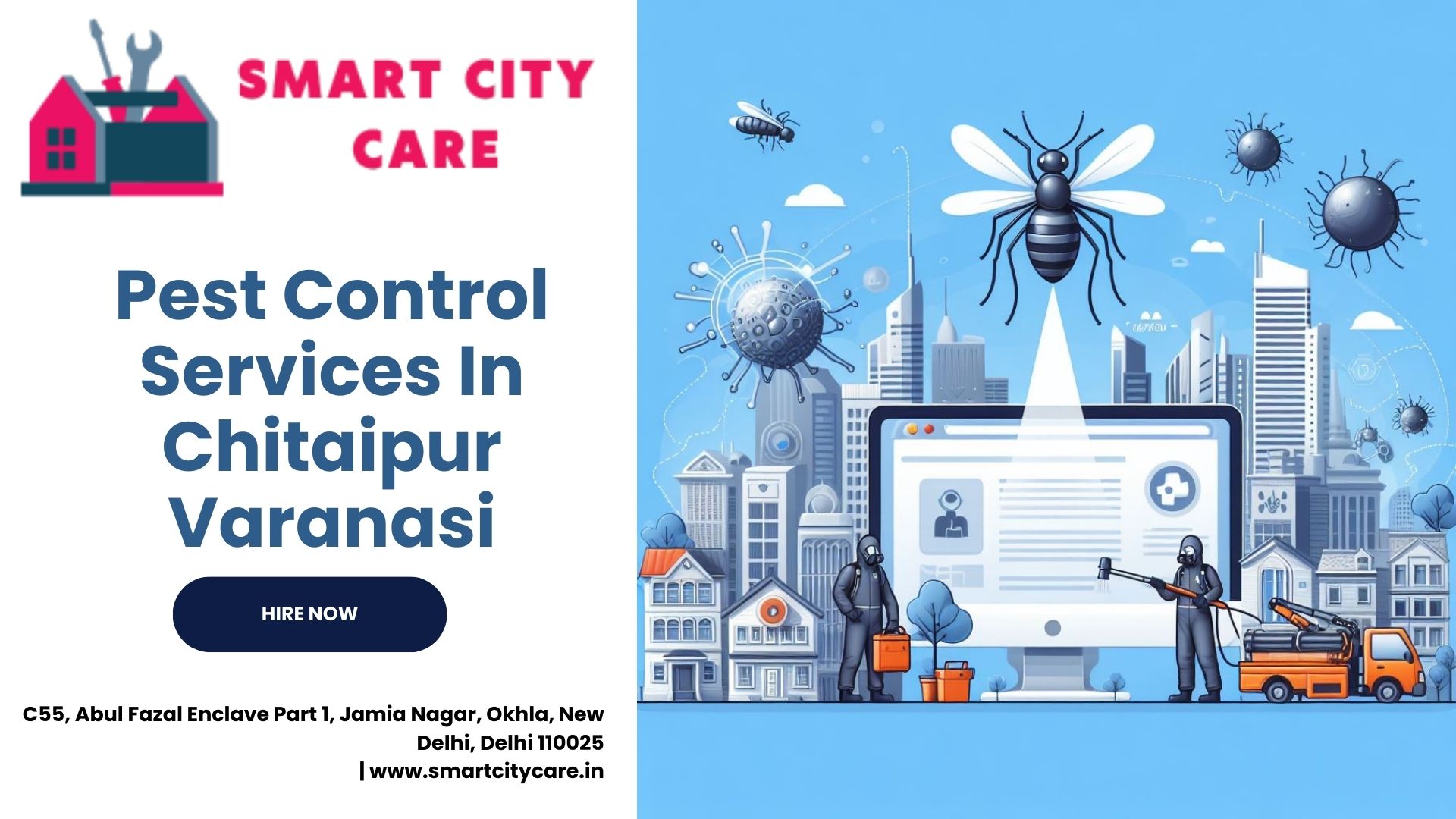 SMART CITY CARE

Pest Control Services In Chitaipur Varanasi

HIRE NOW

C55, Abul Fazal Enclave Part 1, Jamia Nagar, Okhla, New Delhi, Delhi 110025
| www.smartcitycare.in